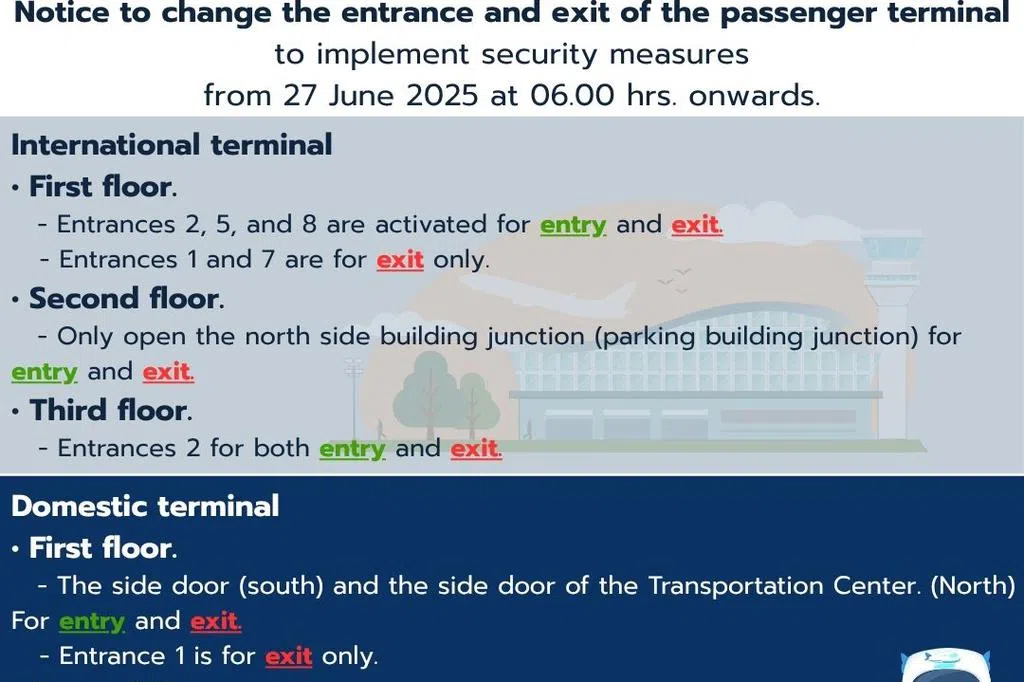 Notice to change the entrance and exit of the passenger terminal
to implement security measures
from 27 June 2025 at 06.00 hrs. onwards.

International terminal
• First floor.
- Entrances 2, 5, and 8 are activated for entry and exit.
- Entrances 1 and 7 are for exit only.
• Second floor.
- Only open the north side building junction (parking building junction) for entry and exit.
• Third floor.
- Entrances 2 for both entry and exit.

Domestic terminal
• First floor.
- The side door (south) and the side door of the Transportation Center. (North) For entry and exit.
- Entrance 1 is for exit only.